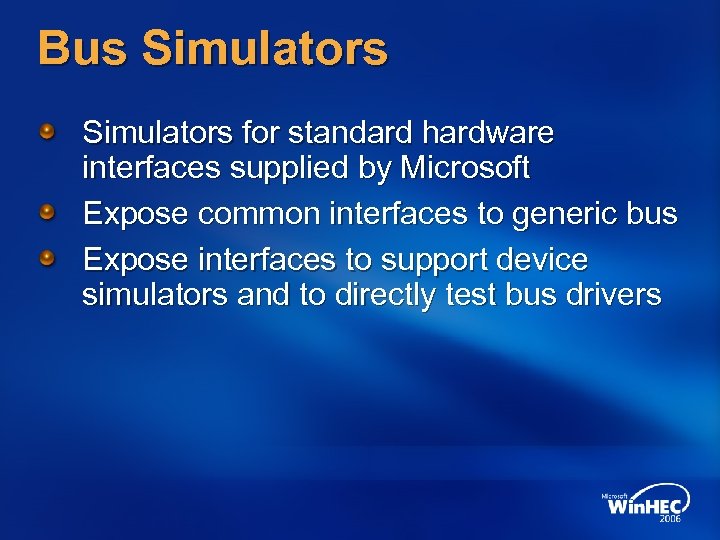 Bus Simulators

Simulators for standard hardware interfaces supplied by Microsoft

Expose common interfaces to generic bus

Expose interfaces to support device simulators and to directly test bus drivers

Microsoft WinHEC 2006